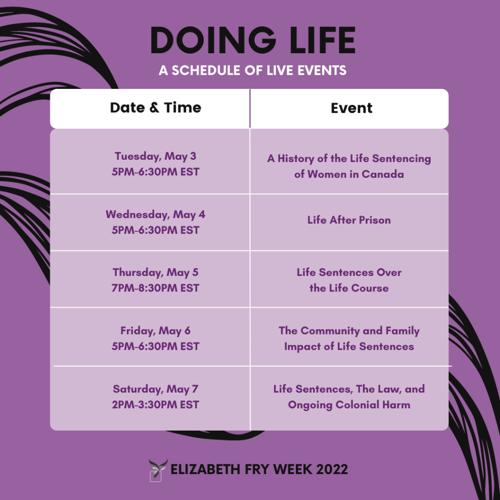 DOING LIFE
A SCHEDULE OF LIVE EVENTS

| Date & Time | Event |
|---|---|
| Tuesday, May 3 5PM-6:30PM EST | A History of the Life Sentencing of Women in Canada |
| Wednesday, May 4 5PM-6:30PM EST | Life After Prison |
| Thursday, May 5 7PM-8:30PM EST | Life Sentences Over the Life Course |
| Friday, May 6 5PM-6:30PM EST | The Community and Family Impact of Life Sentences |
| Saturday, May 7 2PM-3:30PM EST | Life Sentences, The Law, and Ongoing Colonial Harm |

ELIZABETH FRY WEEK 2022